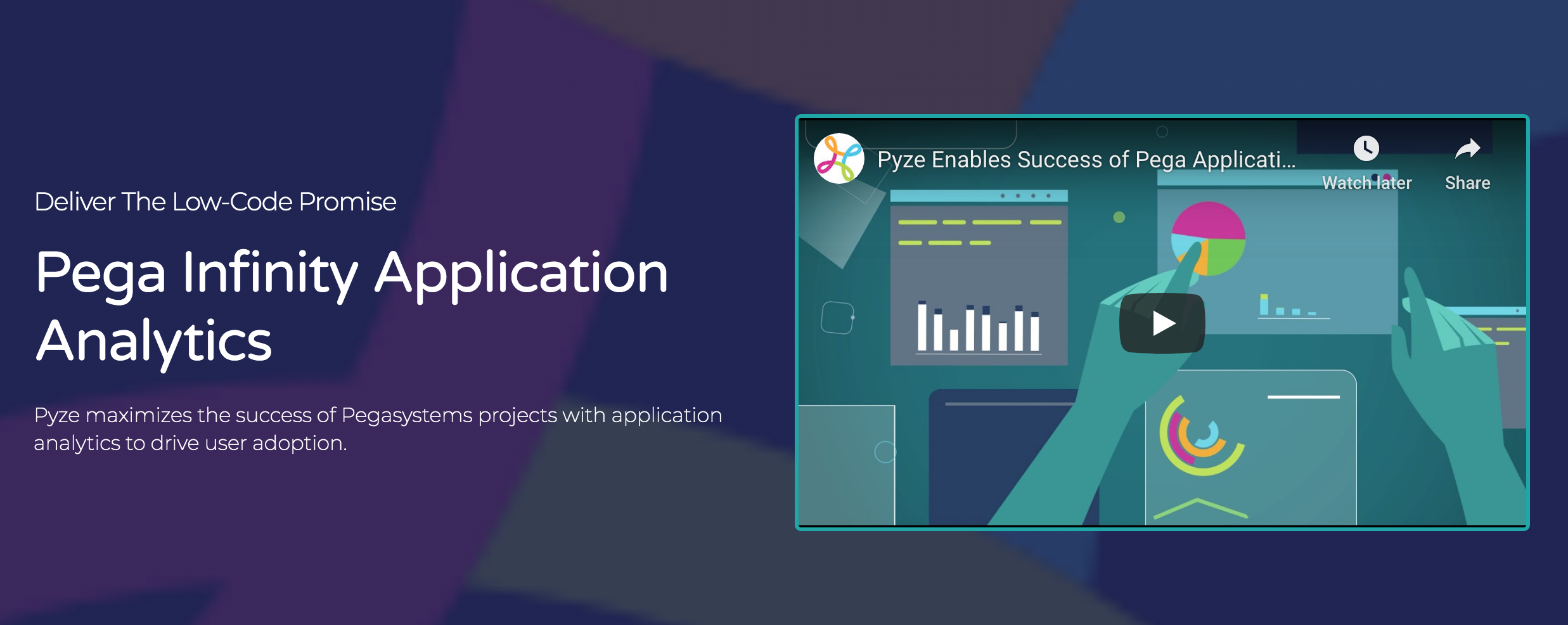 Deliver The Low-Code Promise

Pega Infinity Application Analytics

Pyze maximizes the success of Pegasystems projects with application analytics to drive user adoption.

Pyze Enables Success of Pega Applicati...

Watch later

Share